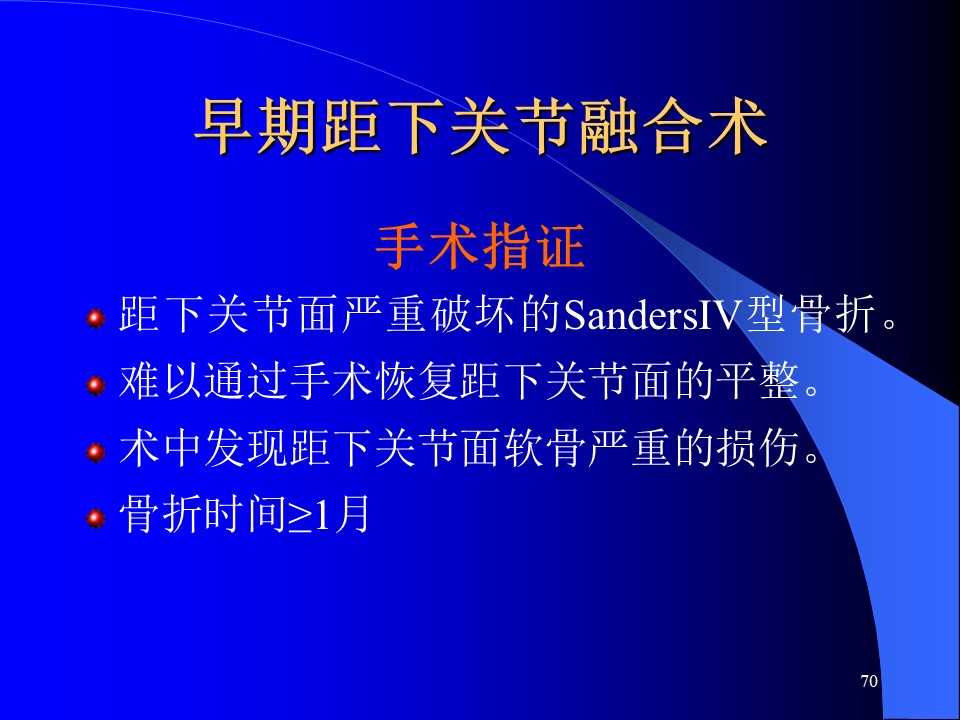 早期距下关节融合术

手术指证

距下关节面严重破坏的SandersIV型骨折。

难以通过手术恢复距下关节面的平整。

术中发现距下关节面软骨严重的损伤。

骨折时间≥1月

70